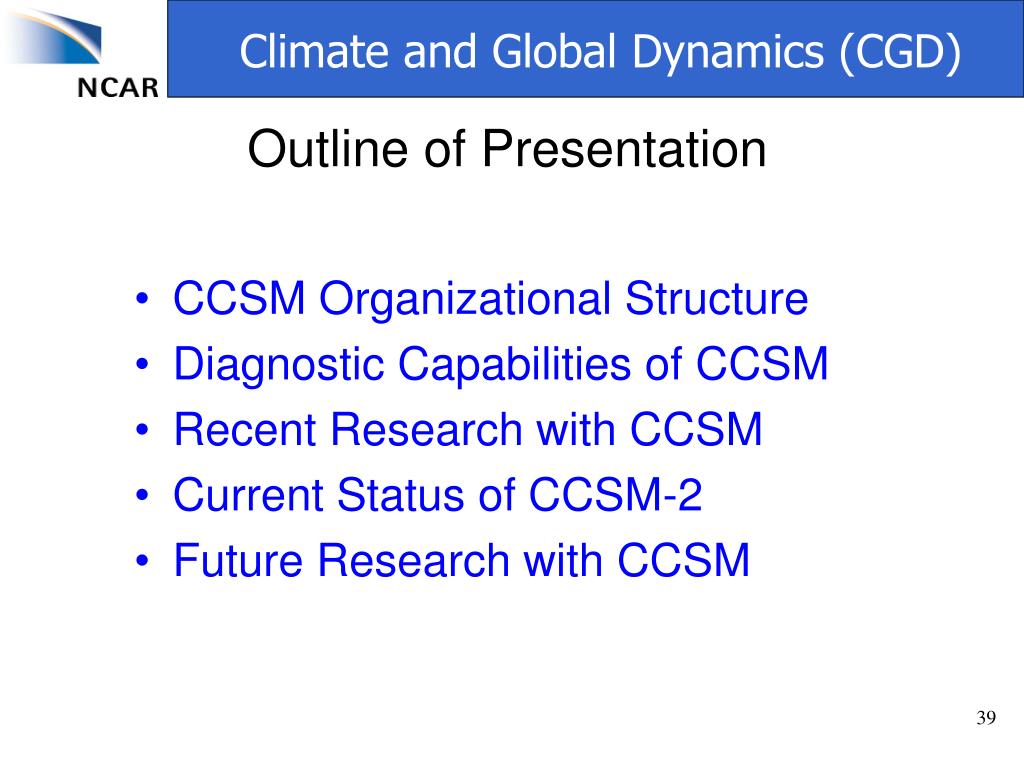 NCAR

Climate and Global Dynamics (CGD)

Outline of Presentation

• CCSM Organizational Structure
• Diagnostic Capabilities of CCSM
• Recent Research with CCSM
• Current Status of CCSM-2
• Future Research with CCSM

39